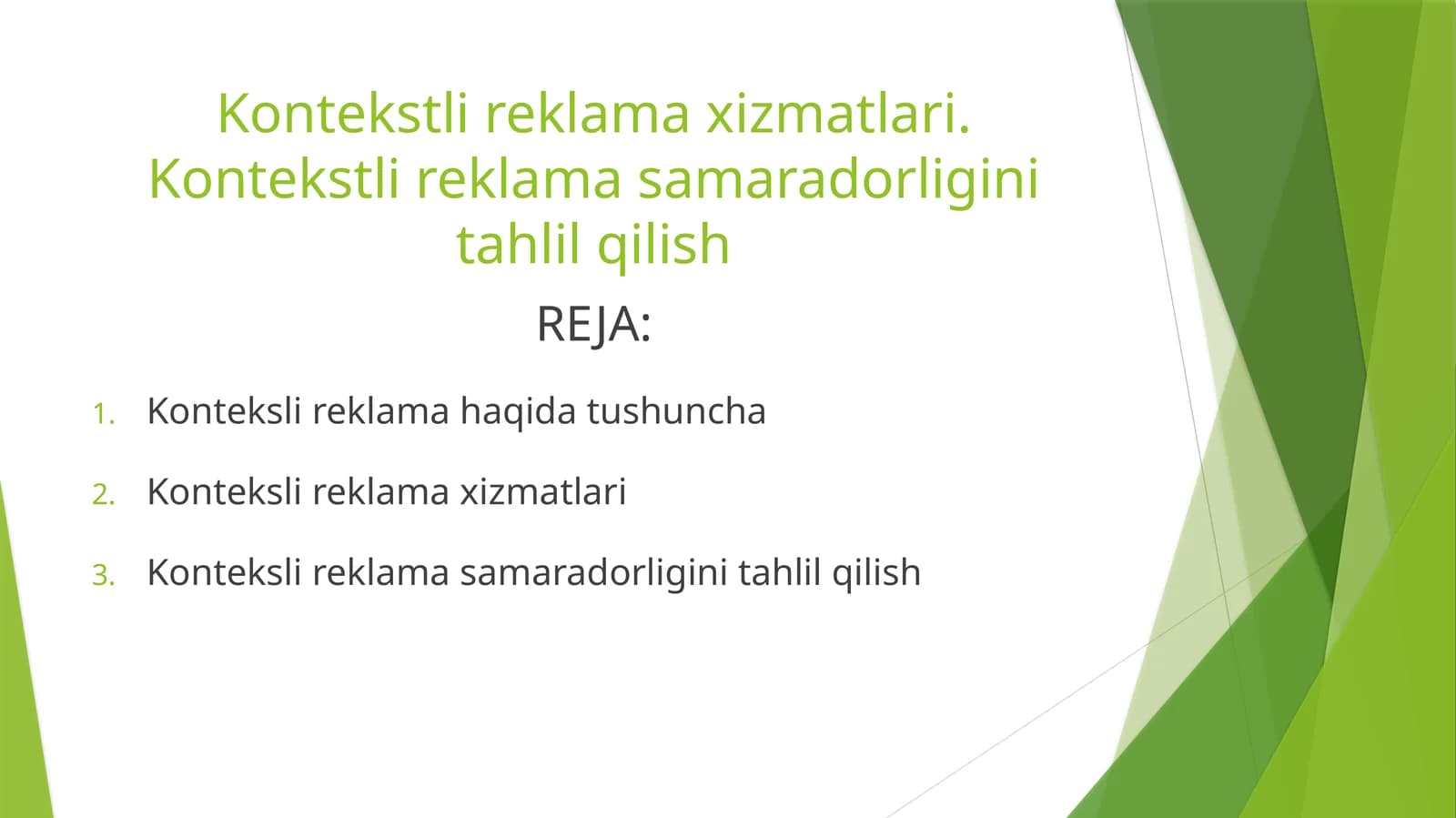 Kontekstli reklama xizmatlari. Kontekstli reklama samaradorligini tahlil qilish

REJA:

1. Konteksli reklama haqida tushuncha
2. Konteksli reklama xizmatlari
3. Konteksli reklama samaradorligini tahlil qilish